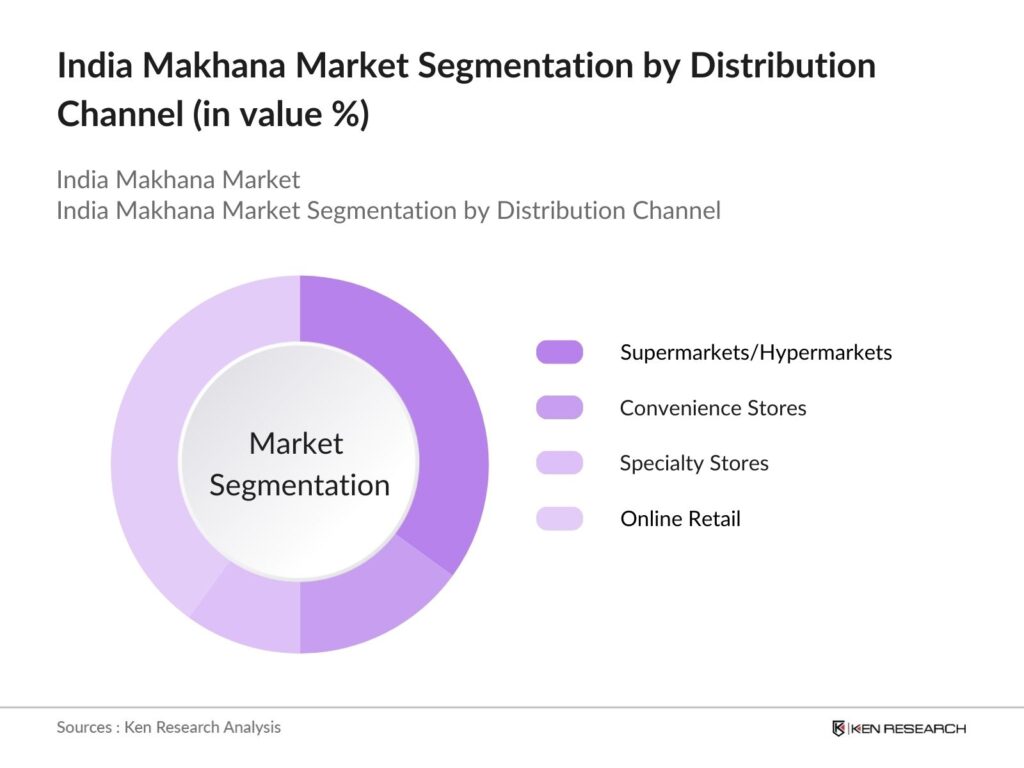 India Makhana Market Segmentation by Distribution Channel (in value %)

India Makhana Market
India Makhana Market Segmentation by Distribution Channel

Market Segmentation

Supermarkets/Hypermarkets
Convenience Stores
Specialty Stores
Online Retail

Sources : Ken Research Analysis

KEN RESEARCH